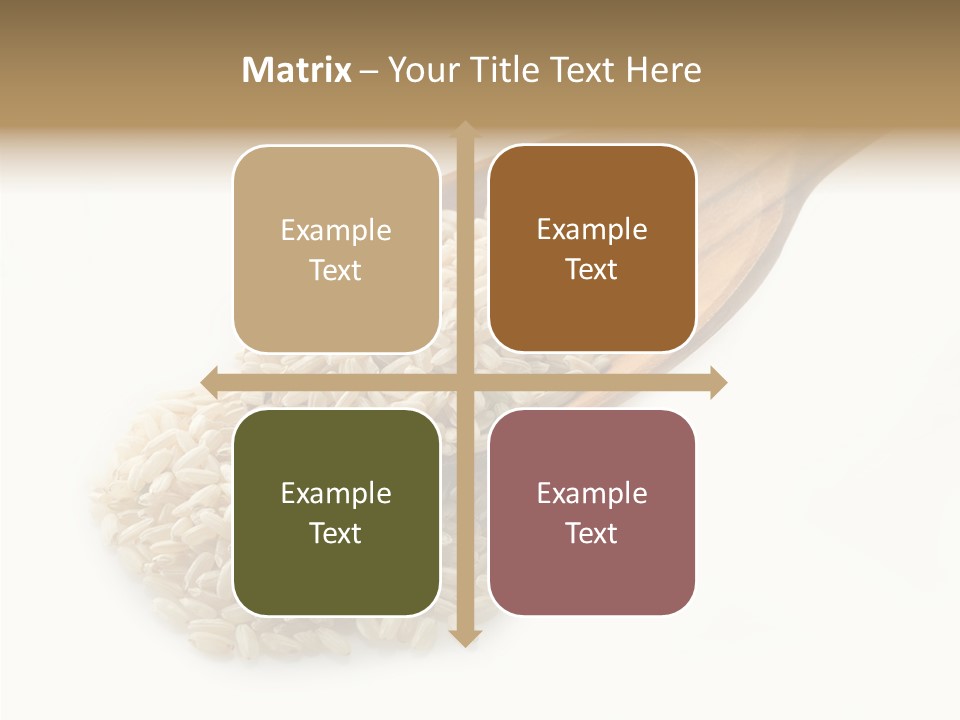 Matrix – Your Title Text Here

Example Text

Example Text

Example Text

Example Text